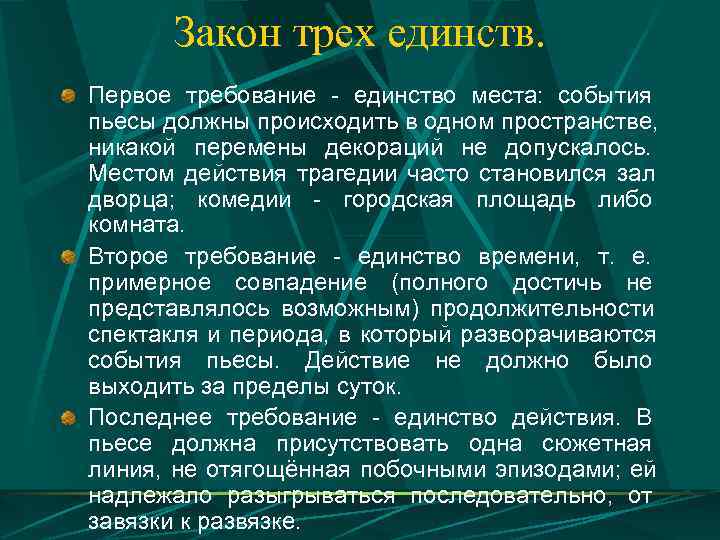 Закон трех единств.

Первое требование - единство места: события пьесы должны происходить в одном пространстве, никакой перемены декораций не допускалось. Местом действия трагедии часто становился зал дворца; комедии - городская площадь либо комната.

Второе требование - единство времени, т. е. примерное совпадение (полного достичь не представлялось возможным) продолжительности спектакля и периода, в который разворачиваются события пьесы. Действие не должно было выходить за пределы суток.

Последнее требование - единство действия. В пьесе должна присутствовать одна сюжетная линия, не отягощённая побочными эпизодами; ей надлежало разыгрываться последовательно, от завязки к развязке.